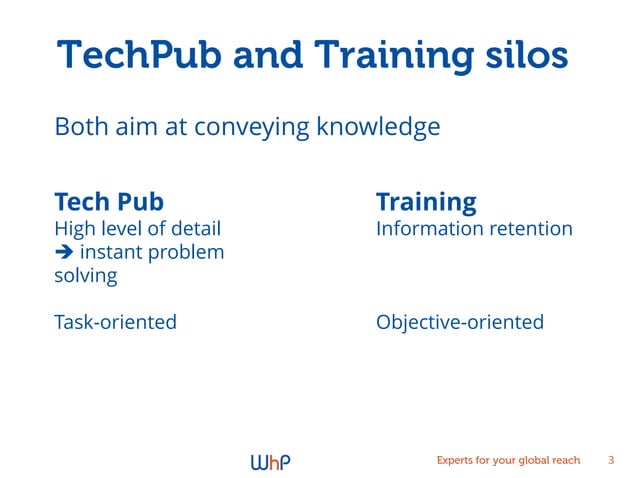 TechPub and Training silos

Both aim at conveying knowledge

Tech Pub
High level of detail
➔ instant problem solving

Task-oriented

Training
Information retention

Objective-oriented

WhP

Experts for your global reach 3